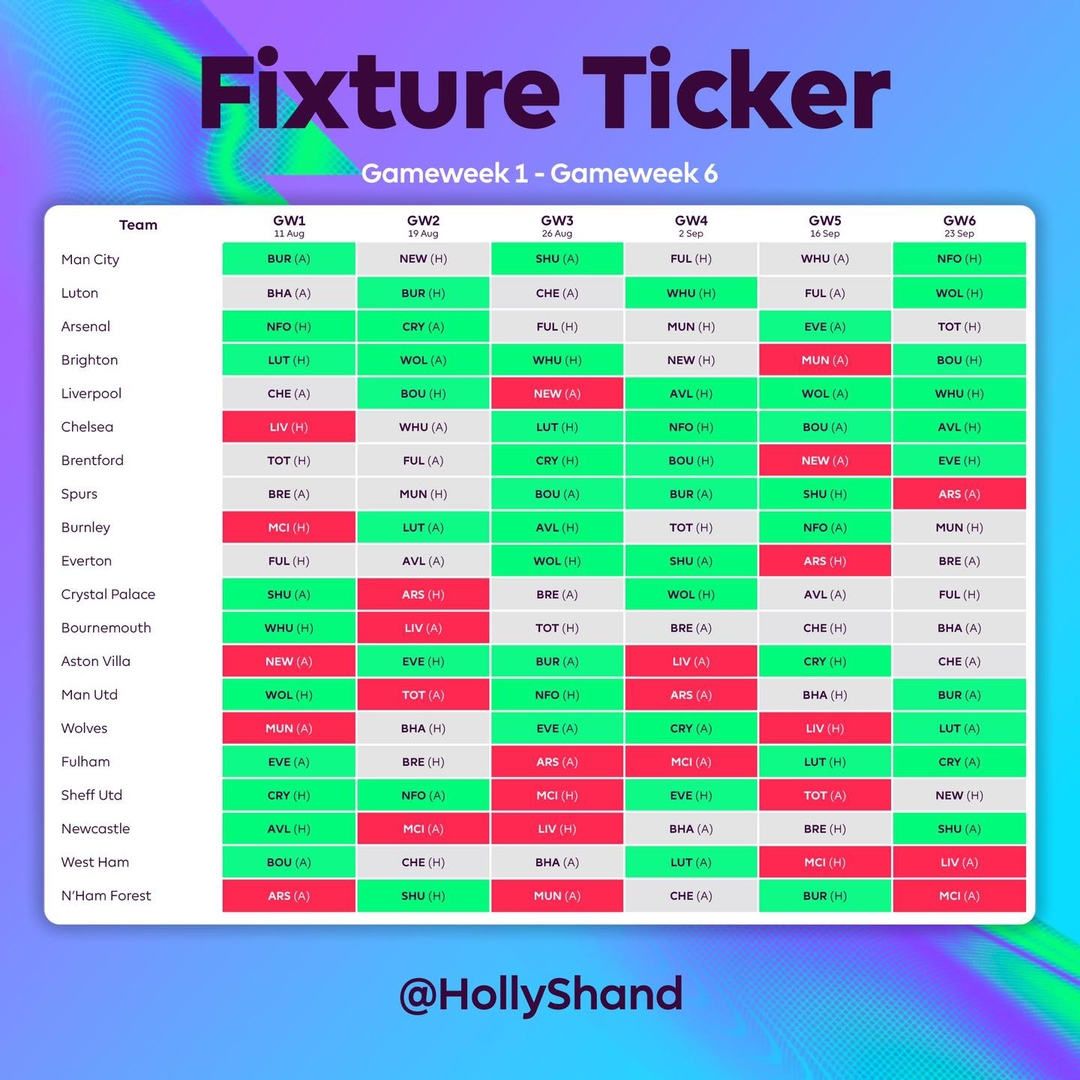 Fixture Ticker

Gameweek 1 - Gameweek 6

| Team | GW1 11 Aug | GW2 19 Aug | GW3 26 Aug | GW4 2 Sep | GW5 16 Sep | GW6 23 Sep |
|---|---|---|---|---|---|---|
| Man City | BUR (A) | NEW (H) | SHU (A) | FUL (H) | WHU (A) | NFO (H) |
| Luton | BHA (A) | BUR (H) | CHE (A) | WHU (H) | FUL (A) | WOL (H) |
| Arsenal | NFO (H) | CRY (A) | FUL (H) | MUN (H) | EVE (A) | TOT (H) |
| Brighton | LUT (H) | WOL (A) | WHU (H) | NEW (H) | MUN (A) | BOU (H) |
| Liverpool | CHE (A) | BOU (H) | NEW (A) | AVL (H) | WOL (A) | WHU (H) |
| Chelsea | LIV (H) | WHU (A) | LUT (H) | NFO (H) | BOU (A) | AVL (H) |
| Brentford | TOT (H) | FUL (A) | CRY (H) | BOU (H) | NEW (A) | EVE (H) |
| Spurs | BRE (A) | MUN (H) | BOU (A) | BUR (A) | SHU (H) | ARS (A) |
| Burnley | MCI (H) | LUT (A) | AVL (H) | TOT (H) | NFO (A) | MUN (H) |
| Everton | FUL (H) | AVL (A) | WOL (H) | SHU (A) | ARS (H) | BRE (A) |
| Crystal Palace | SHU (A) | ARS (H) | BRE (A) | WOL (H) | AVL (A) | FUL (H) |
| Bournemouth | WHU (H) | LIV (A) | TOT (H) | BRE (A) | CHE (H) | BHA (A) |
| Aston Villa | NEW (A) | EVE (H) | BUR (A) | LIV (A) | CRY (H) | CHE (A) |
| Man Utd | WOL (H) | TOT (A) | NFO (H) | ARS (A) | BHA (H) | BUR (A) |
| Wolves | MUN (A) | BHA (H) | EVE (A) | CRY (A) | LIV (H) | LUT (A) |
| Fulham | EVE (A) | BRE (H) | ARS (A) | MCI (A) | LUT (H) | CRY (A) |
| Sheff Utd | CRY (H) | NFO (A) | MCI (H) | EVE (H) | TOT (A) | NEW (H) |
| Newcastle | AVL (H) | MCI (A) | LIV (H) | BHA (A) | BRE (H) | SHU (A) |
| West Ham | BOU (A) | CHE (H) | BHA (A) | LUT (A) | MCI (H) | LIV (A) |
| N'Ham Forest | ARS (A) | SHU (H) | MUN (A) | CHE (A) | BUR (H) | MCI (A) |

@HollyShand